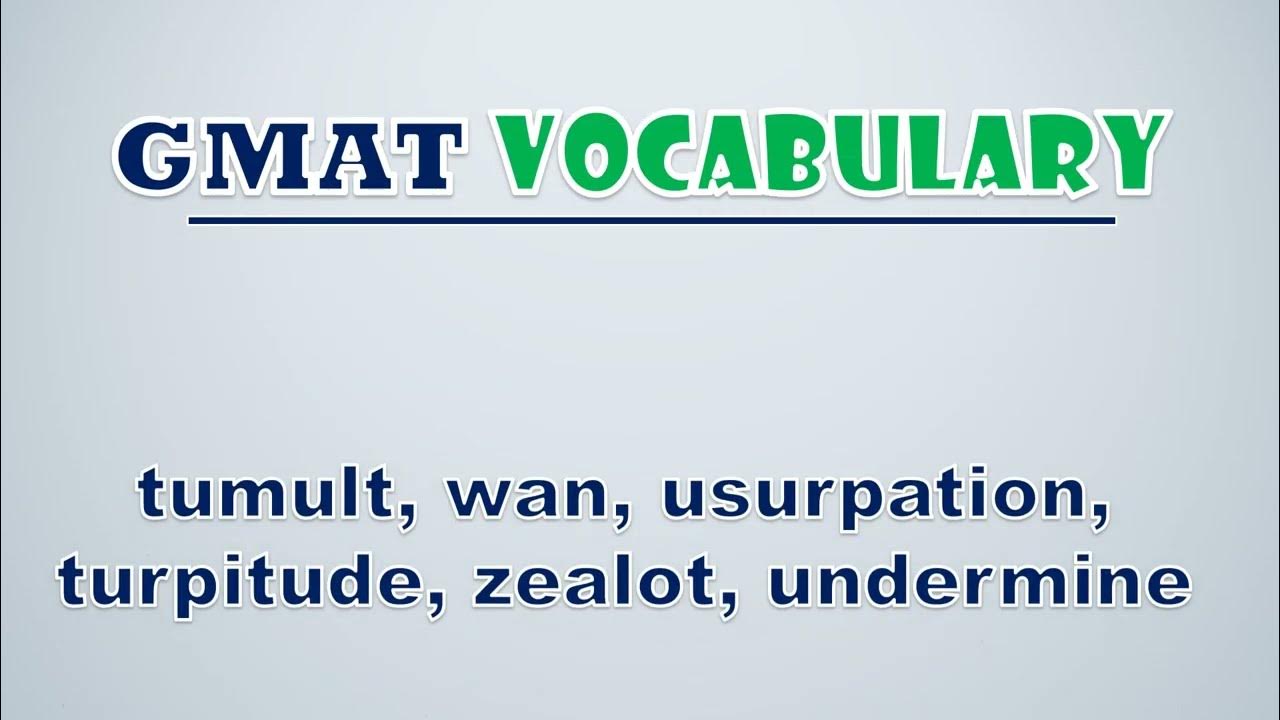 GMAT VOCABULARY

tumult, wan, usurpation, turpitude, zealot, undermine